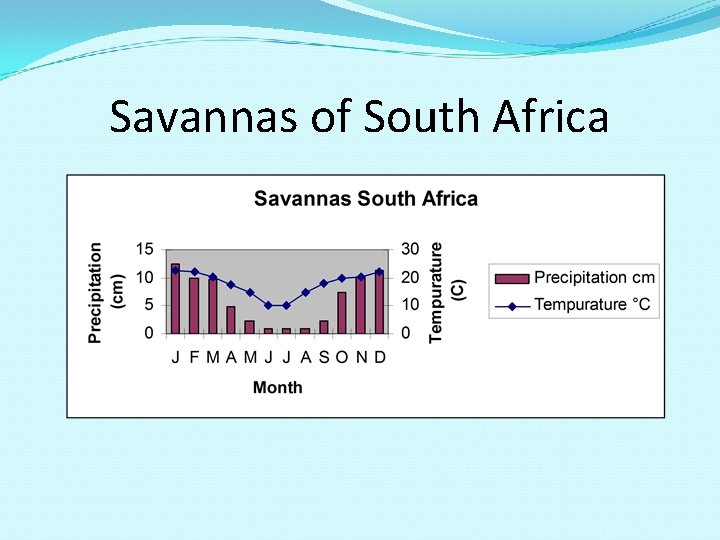 Savannas of South Africa

Savannas South Africa

Precipitation (cm)

15
10
5
0

30
20
10
0

Tempurature (C)

J F M A M J J A S O N D

Month

Precipitation cm
Tempurature °C